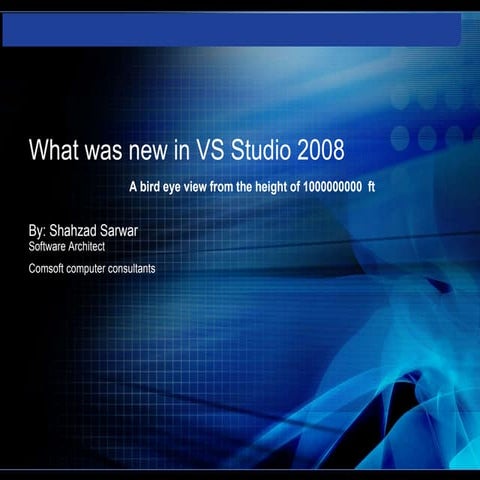 What was new in VS Studio 2008

A bird eye view from the height of 1000000000 ft

By: Shahzad Sarwar
Software Architect

Comsoft computer consultants